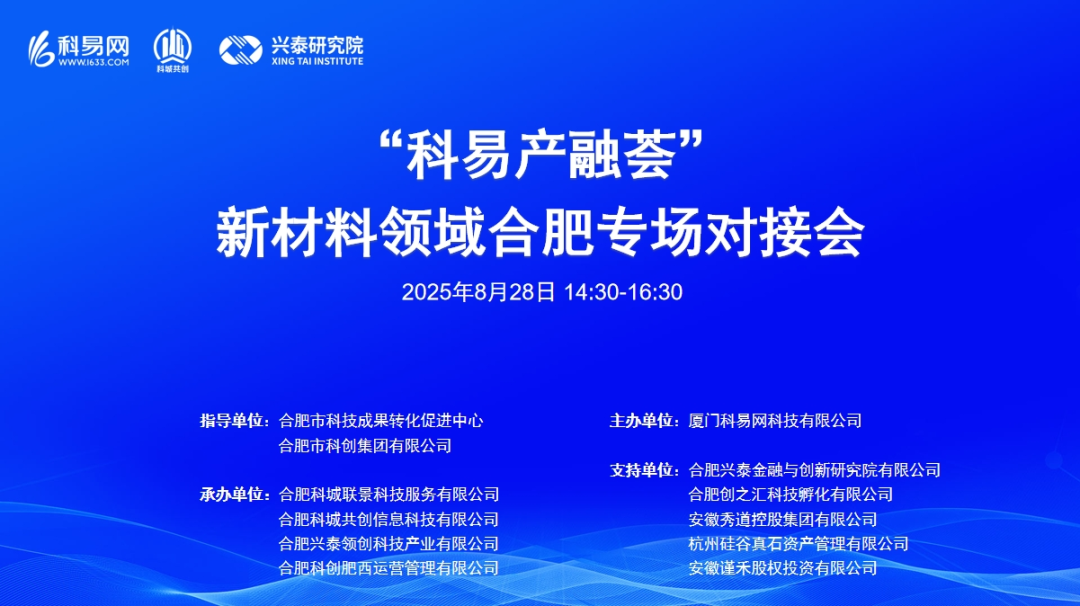 科易网
WWW.1633.COM

科城共创

兴泰研究院
XING TAI INSTITUTE

“科易产融荟”
新材料领域合肥专场对接会

2025年8月28日 14:30-16:30

指导单位：合肥市科技成果转化促进中心
合肥市科创集团有限公司

承办单位：合肥科城联景科技服务有限公司
合肥科城共创信息科技有限公司
合肥兴泰领创科技产业有限公司
合肥科创肥西运营管理有限公司

主办单位：厦门科易网科技有限公司

支持单位：合肥兴泰金融与创新研究院有限公司
合肥创之汇科技孵化有限公司
安徽秀道控股集团有限公司
杭州硅谷真石资产管理有限公司
安徽谨禾股权投资有限公司